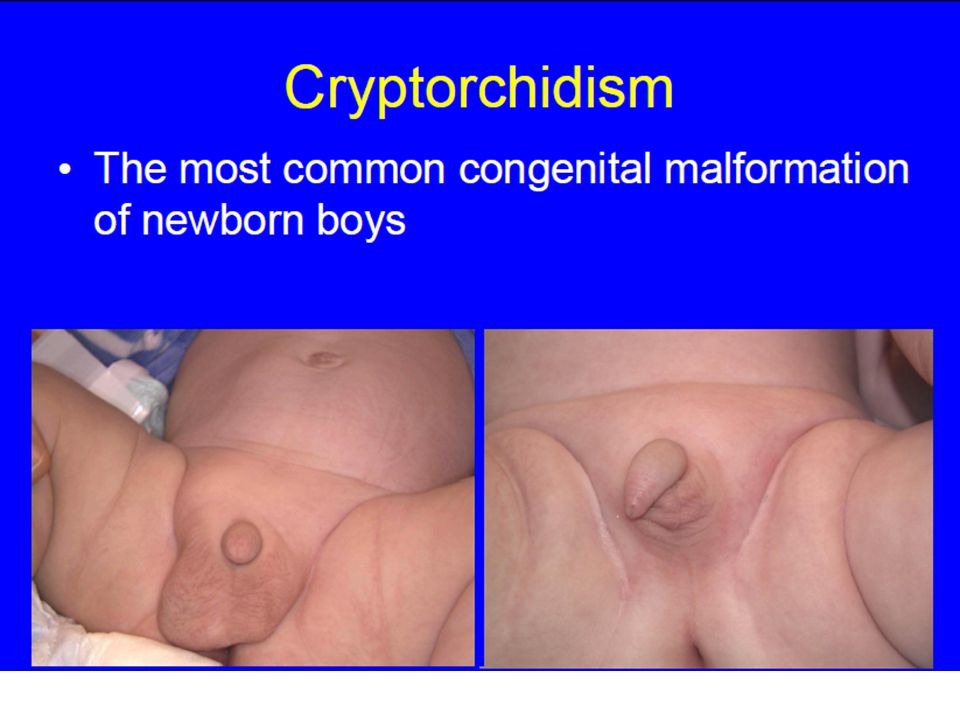 Cryptorchidism

• The most common congenital malformation of newborn boys